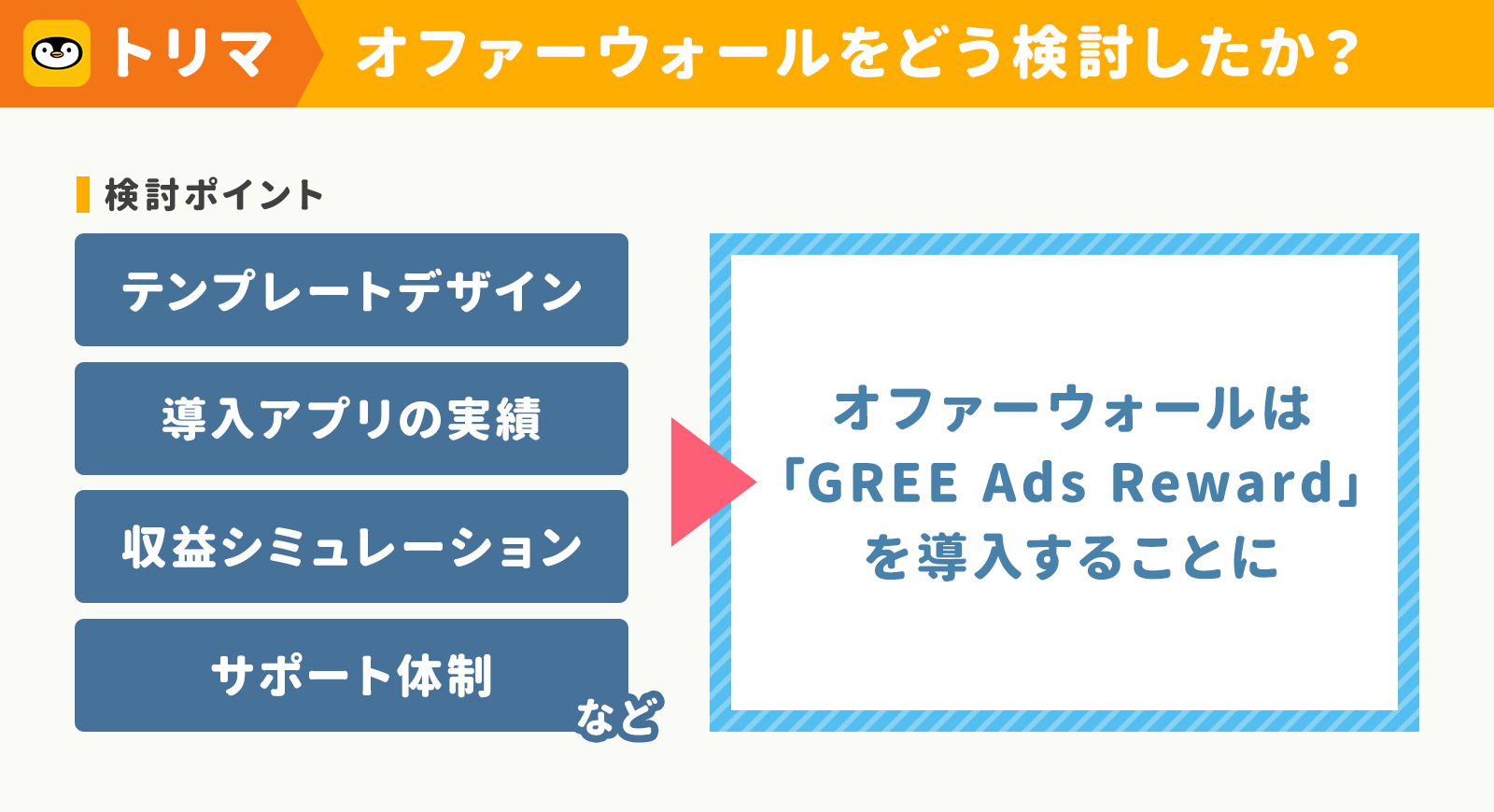 トリマ オファーウォールをどう検討したか？

検討ポイント

テンプレートデザイン

導入アプリの実績

収益シミュレーション

サポート体制

など

オファーウォールは「GREE Ads Reward」を導入することに